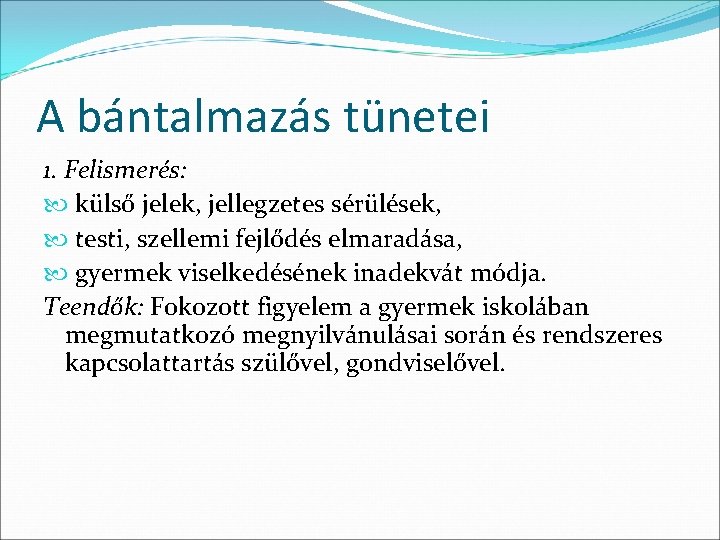 A bántalmazás tünetei

1. Felismerés:

külső jelek, jellegzetes sérülések,

testi, szellemi fejlődés elmaradása,

gyermek viselkedésének inadekvát módja.

Teendők: Fokozott figyelem a gyermek iskolában megmutatkozó megnyilvánulásai során és rendszeres kapcsolattartás szülővel, gondviselővel.